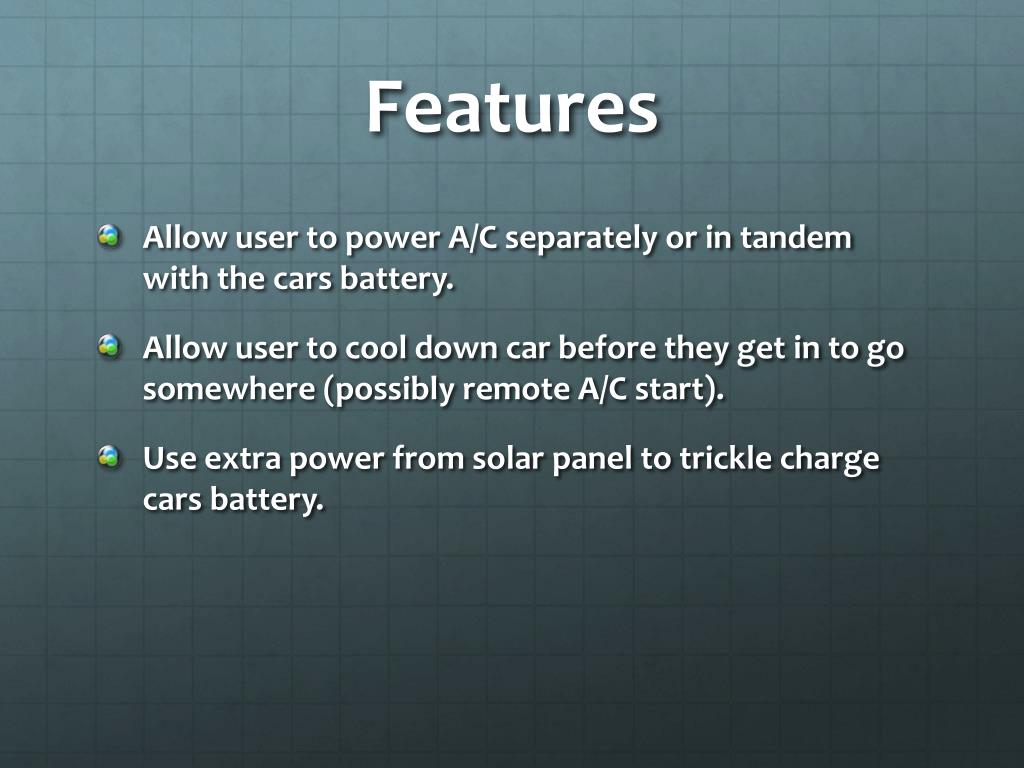 Features

Allow user to power A/C separately or in tandem with the cars battery.

Allow user to cool down car before they get in to go somewhere (possibly remote A/C start).

Use extra power from solar panel to trickle charge cars battery.